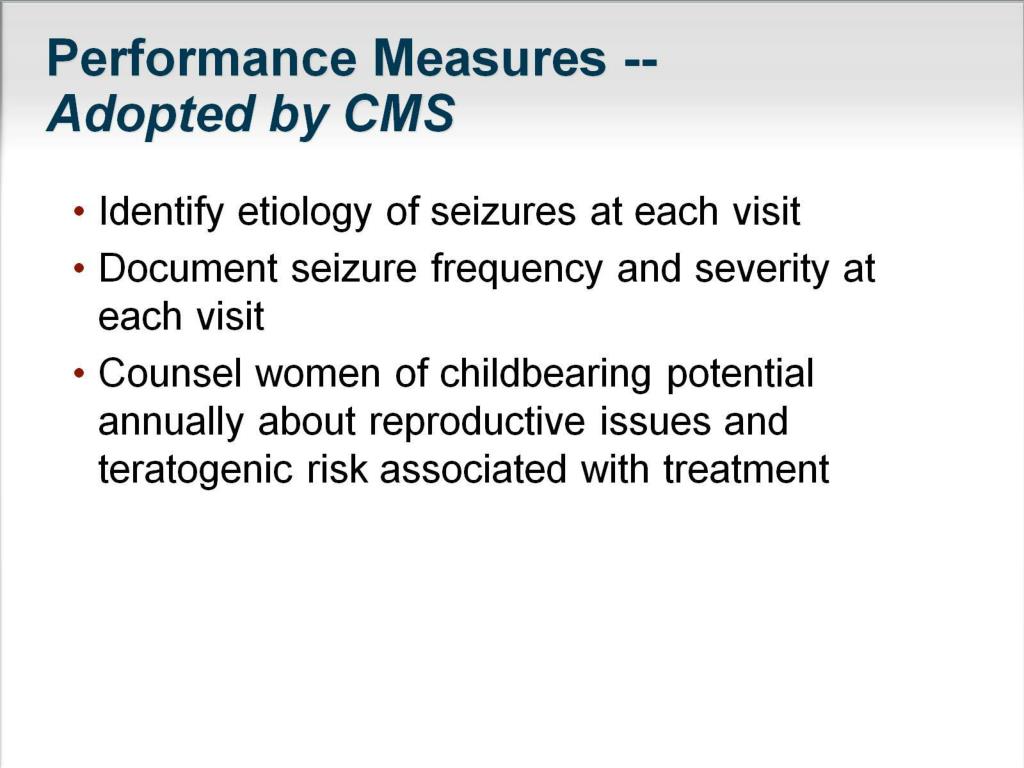 Performance Measures --
Adopted by CMS

• Identify etiology of seizures at each visit
• Document seizure frequency and severity at each visit
• Counsel women of childbearing potential annually about reproductive issues and teratogenic risk associated with treatment